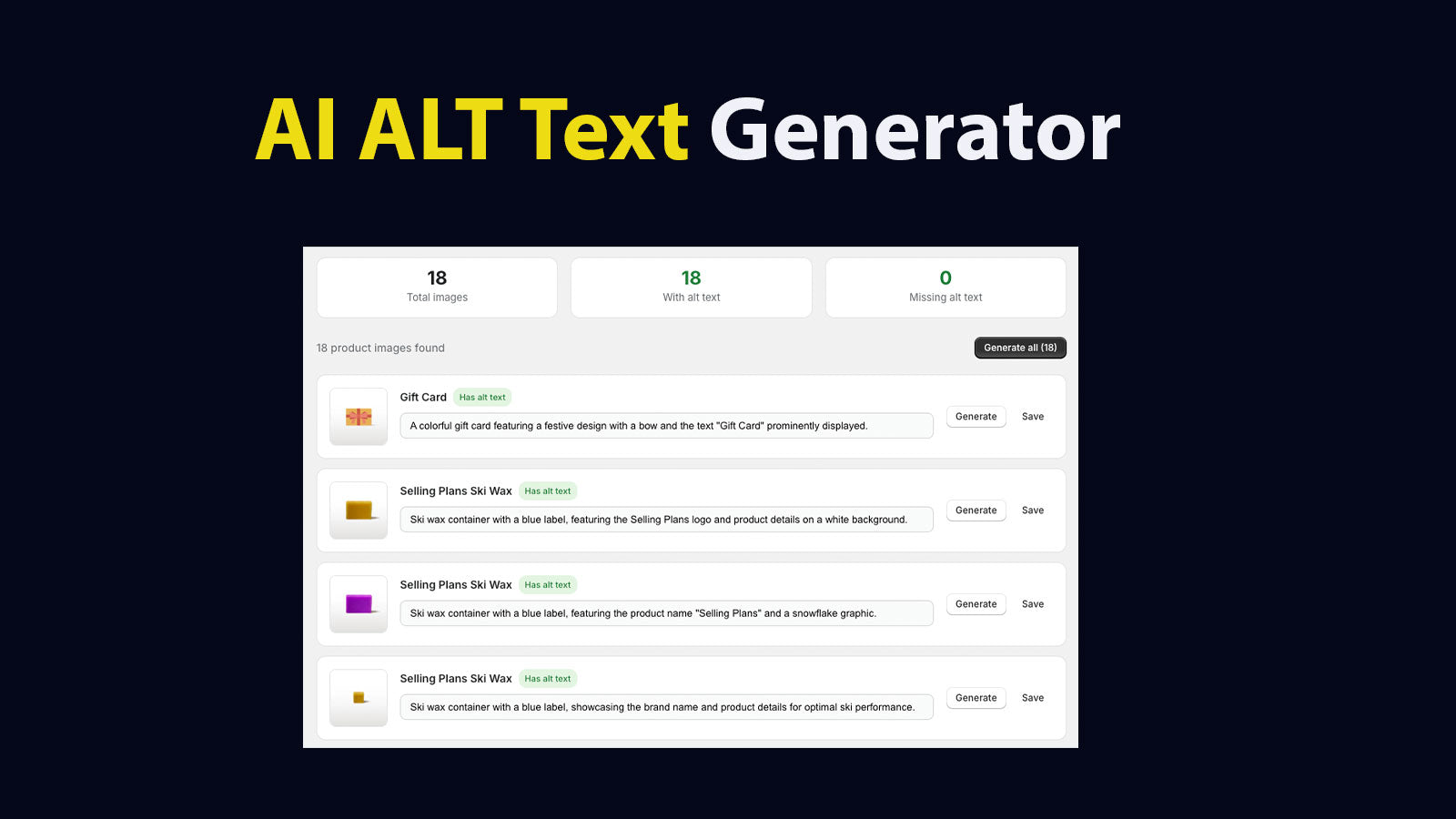 AI ALT Text Generator

18
Total images

18
With alt text

0
Missing alt text

18 product images found

Generate all (18)

Gift Card Has alt text
A colorful gift card featuring a festive design with a bow and the text "Gift Card" prominently displayed.
Generate Save

Selling Plans Ski Wax Has alt text
Ski wax container with a blue label, featuring the Selling Plans logo and product details on a white background.
Generate Save

Selling Plans Ski Wax Has alt text
Ski wax container with a blue label, featuring the product name "Selling Plans" and a snowflake graphic.
Generate Save

Selling Plans Ski Wax Has alt text
Ski wax container with a blue label, showcasing the brand name and product details for optimal ski performance.
Generate Save